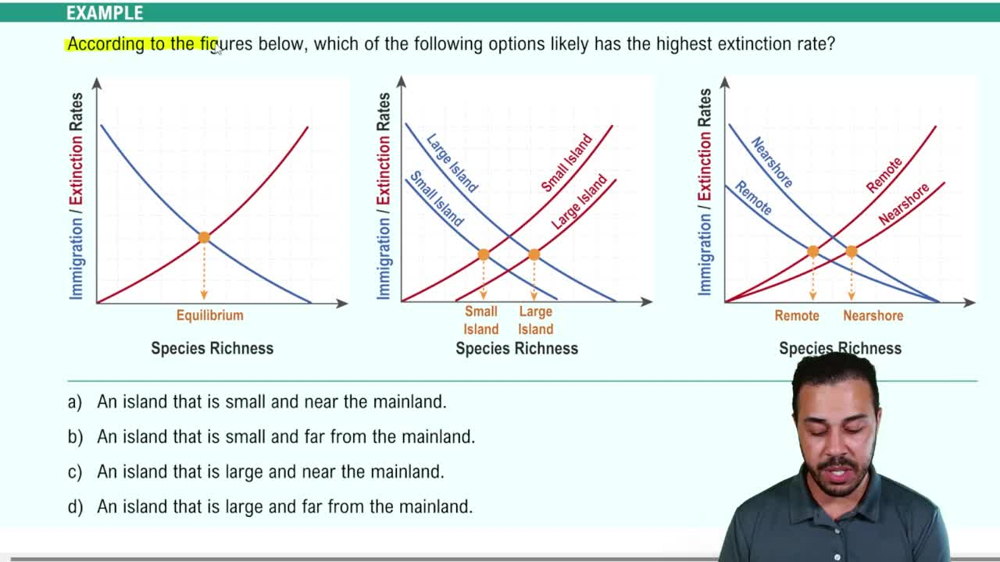 EXAMPLE

According to the figures below, which of the following options likely has the highest extinction rate?

Immigration / Extinction Rates

Equilibrium

Species Richness

Immigration / Extinction Rates

Large Island

Small Island

Small Island

Large Island

Small Island

Large Island

Species Richness

Immigration / Extinction Rates

Nearshore

Remote

Remote

Nearshore

Remote

Nearshore

Species Richness

a) An island that is small and near the mainland.

b) An island that is small and far from the mainland.

c) An island that is large and near the mainland.

d) An island that is large and far from the mainland.